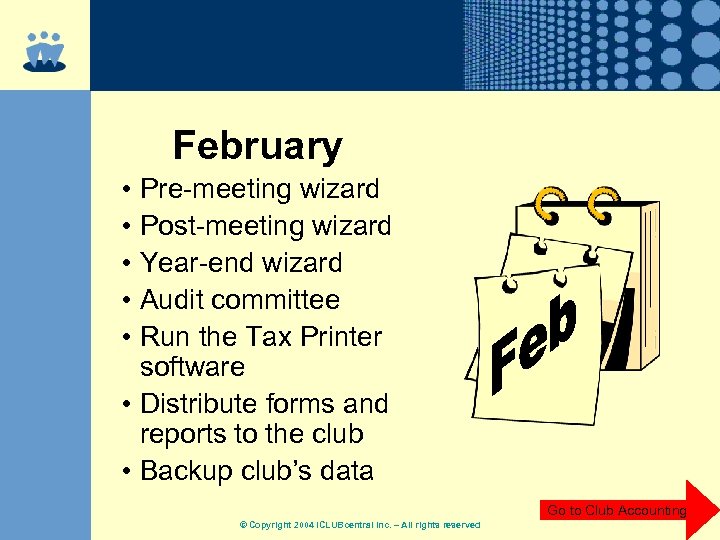 February

• Pre-meeting wizard
• Post-meeting wizard
• Year-end wizard
• Audit committee
• Run the Tax Printer software
• Distribute forms and reports to the club
• Backup club's data

Feb

Go to Club Accounting

© Copyright 2004 ICLUBcentral Inc. – All rights reserved